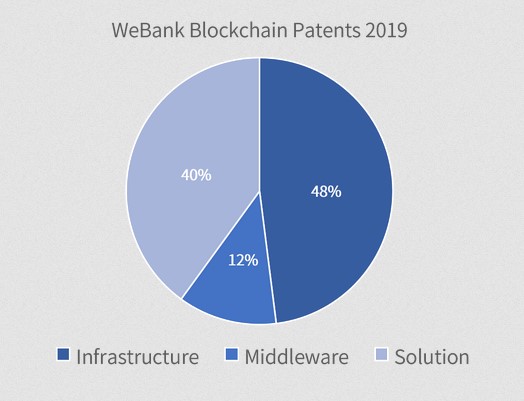 WeBank Blockchain Patents 2019

40%

48%

12%

Infrastructure Middleware Solution